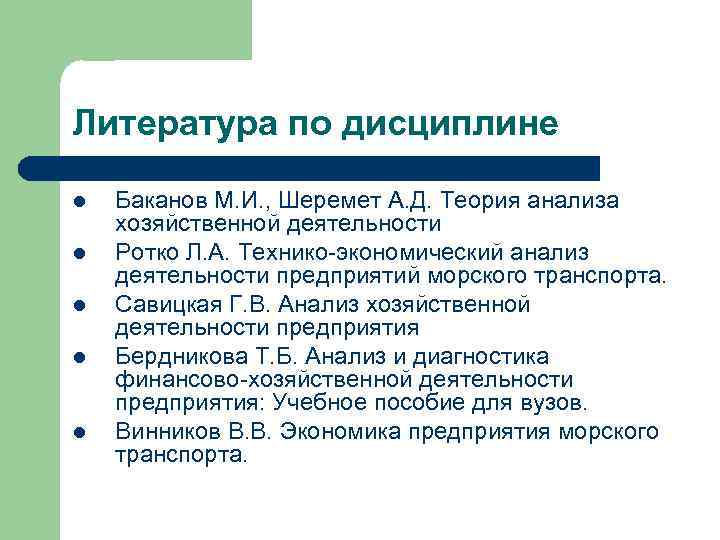 Литература по дисциплине

- Баканов М.И., Шеремет А.Д. Теория анализа хозяйственной деятельности
- Ротко Л.А. Технико-экономический анализ деятельности предприятий морского транспорта.
- Савицкая Г.В. Анализ хозяйственной деятельности предприятия
- Бердникова Т.Б. Анализ и диагностика финансово-хозяйственной деятельности предприятия: Учебное пособие для вузов.
- Винников В.В. Экономика предприятия морского транспорта.